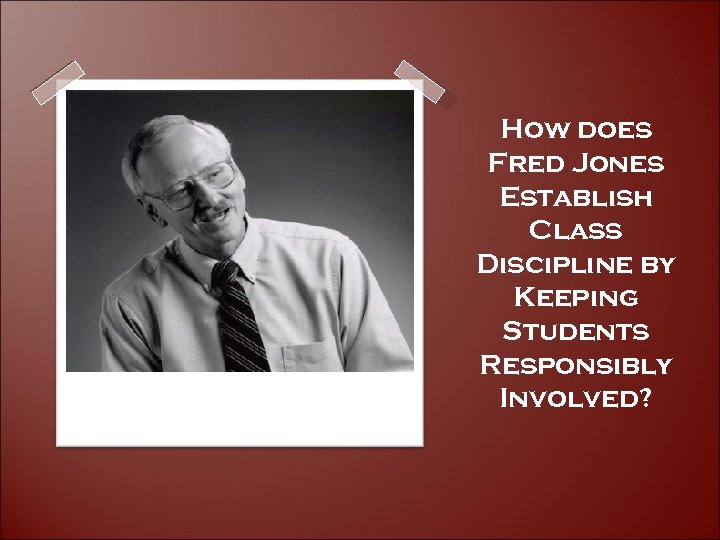 How does Fred Jones Establish Class Discipline by Keeping Students Responsibly Involved?